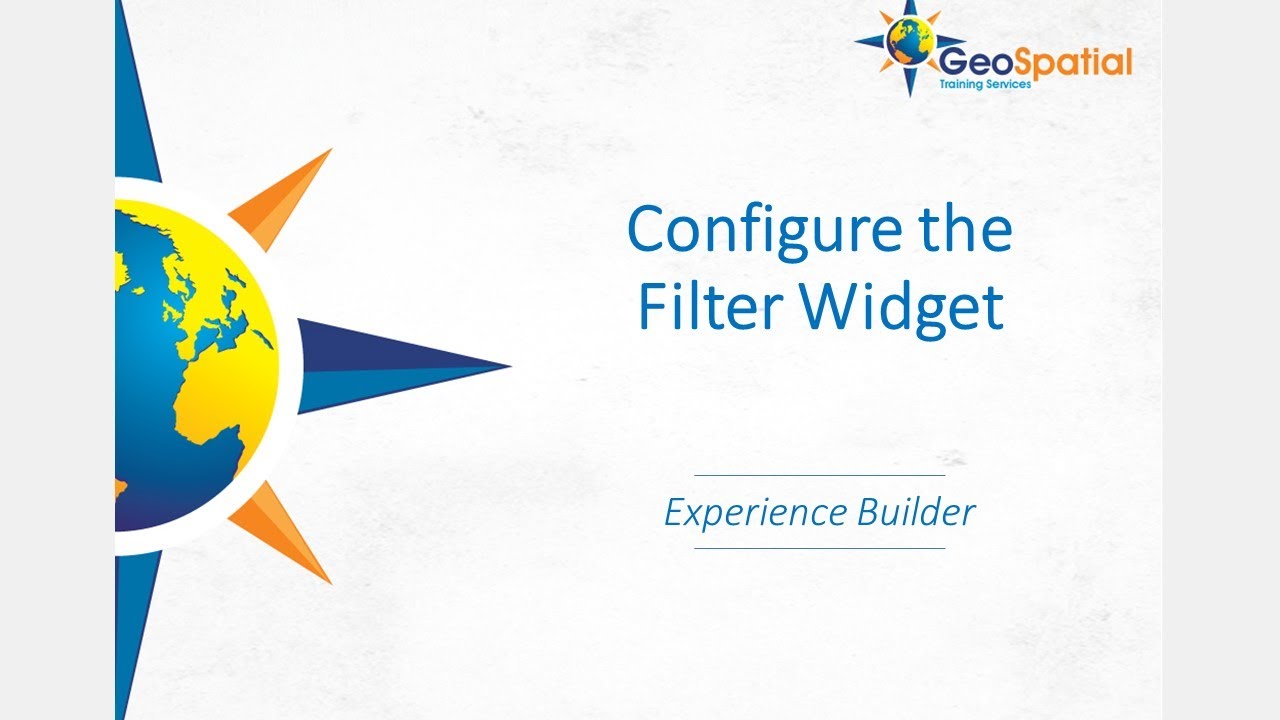 GeoSpatial
Training Services

Configure the Filter Widget

Experience Builder